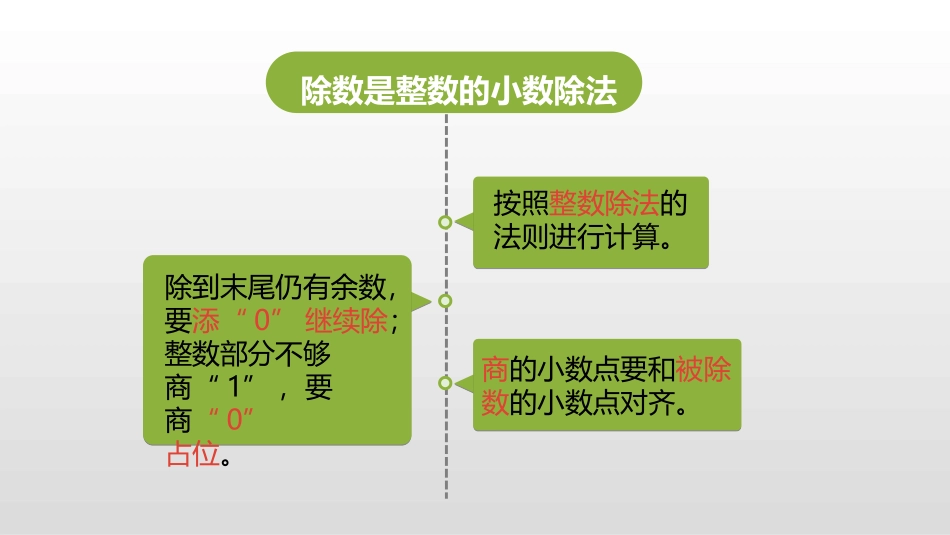 除数是整数的小数除法

按照整数除法的法则进行计算。

除到末尾仍有余数，要添“0”继续除；整数部分不够商“1”，要商“0”占位。

商的小数点要和被除数的小数点对齐。